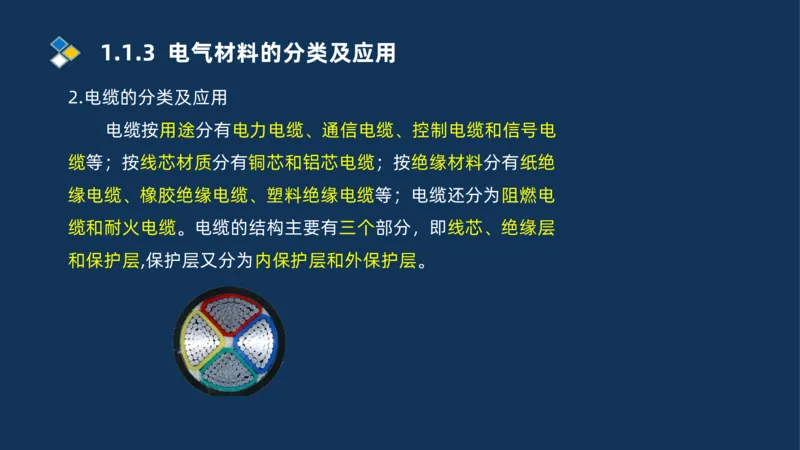 1.1.3 电气材料的分类及应用

2.电缆的分类及应用

电缆按用途分有电力电缆、通信电缆、控制电缆和信号电缆等；按线芯材质分有铜芯和铝芯电缆；按绝缘材料分有纸绝缘电缆、橡胶绝缘电缆、塑料绝缘电缆等；电缆还分为阻燃电缆和耐火电缆。电缆的结构主要有三个部分，即线芯、绝缘层和保护层,保护层又分为内保护层和外保护层。